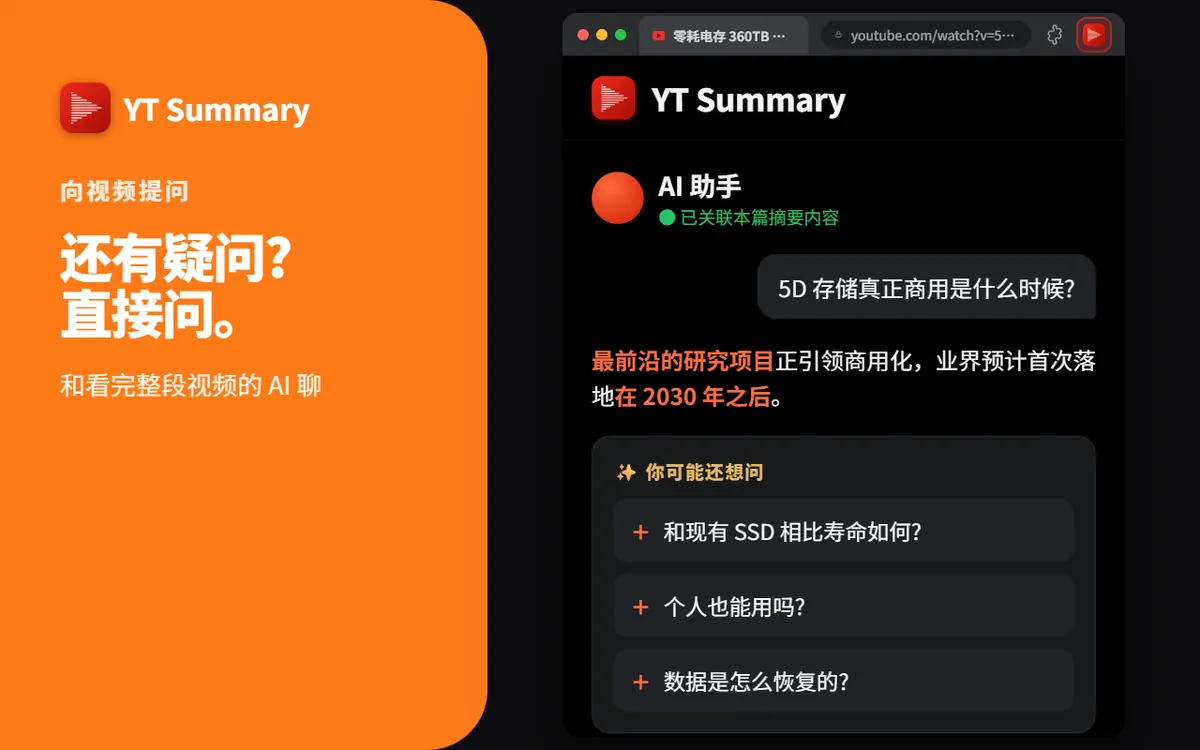 YT Summary

向视频提问

还有疑问?
直接问。

和看完整段视频的 AI 聊

零耗电存 360TB ···

youtube.com/watch?v=5···

YT Summary

AI 助手
已关联本篇摘要内容

5D 存储真正商用是什么时候?

最前沿的研究项目正引领商用化，业界预计首次落地在 2030 年之后。

✨ 你可能还想问

+ 和现有 SSD 相比寿命如何?

+ 个人也能用吗?

+ 数据是怎么恢复的?